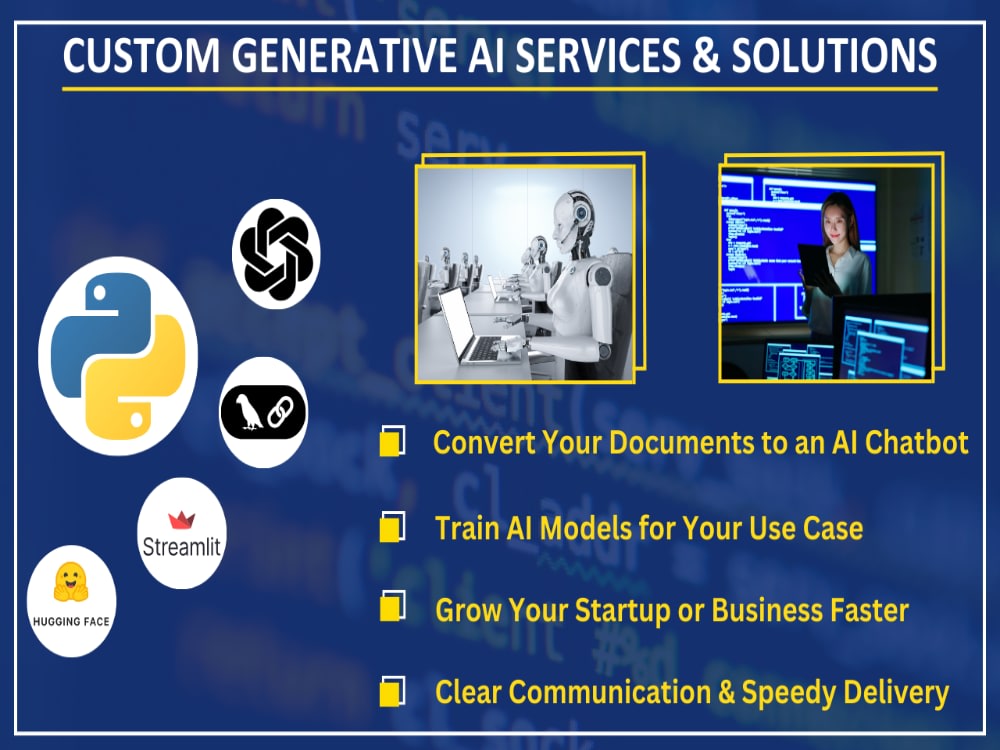 CUSTOM GENERATIVE AI SERVICES & SOLUTIONS

Streamlit

HUGGING FACE

Convert Your Documents to an AI Chatbot

Train AI Models for Your Use Case

Grow Your Startup or Business Faster

Clear Communication & Speedy Delivery